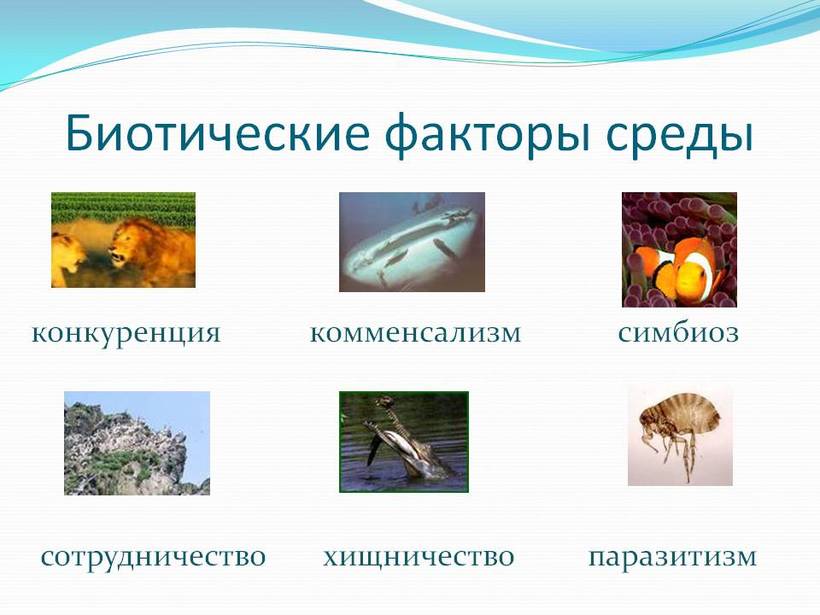 Биотические факторы среды

конкуренция

комменсализм

симбиоз

сотрудничество

хищничество

паразитизм